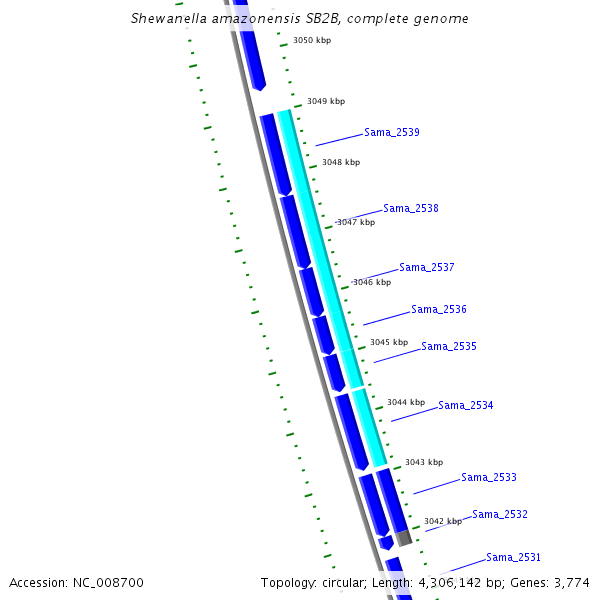 Shewanella amazonensis SB2B, complete genome

3050 kbp
3049 kbp
Sama_2539
3048 kbp
Sama_2538
3047 kbp
Sama_2537
3046 kbp
Sama_2536
3045 kbp
Sama_2535
3044 kbp
Sama_2534
3043 kbp
Sama_2533
3042 kbp
Sama_2532
Sama_2531

Accession: NC_008700

Topology: circular; Length: 4,306,142 bp; Genes: 3,774